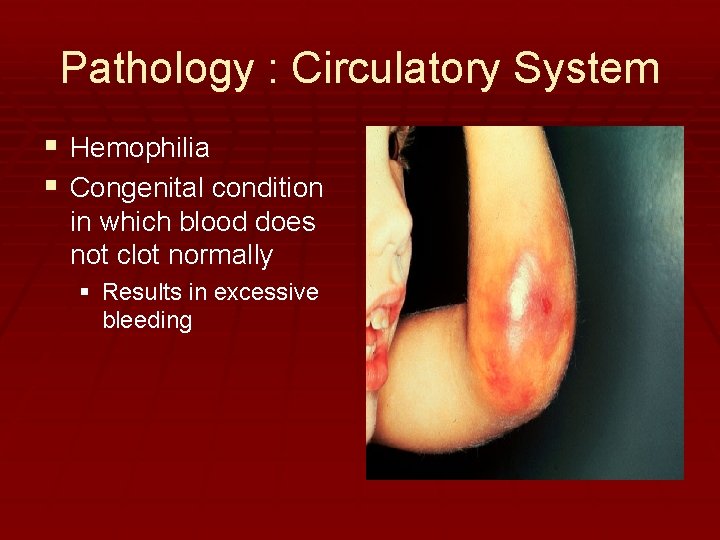 Pathology : Circulatory System

▪ Hemophilia
▪ Congenital condition in which blood does not clot normally
  ▪ Results in excessive bleeding